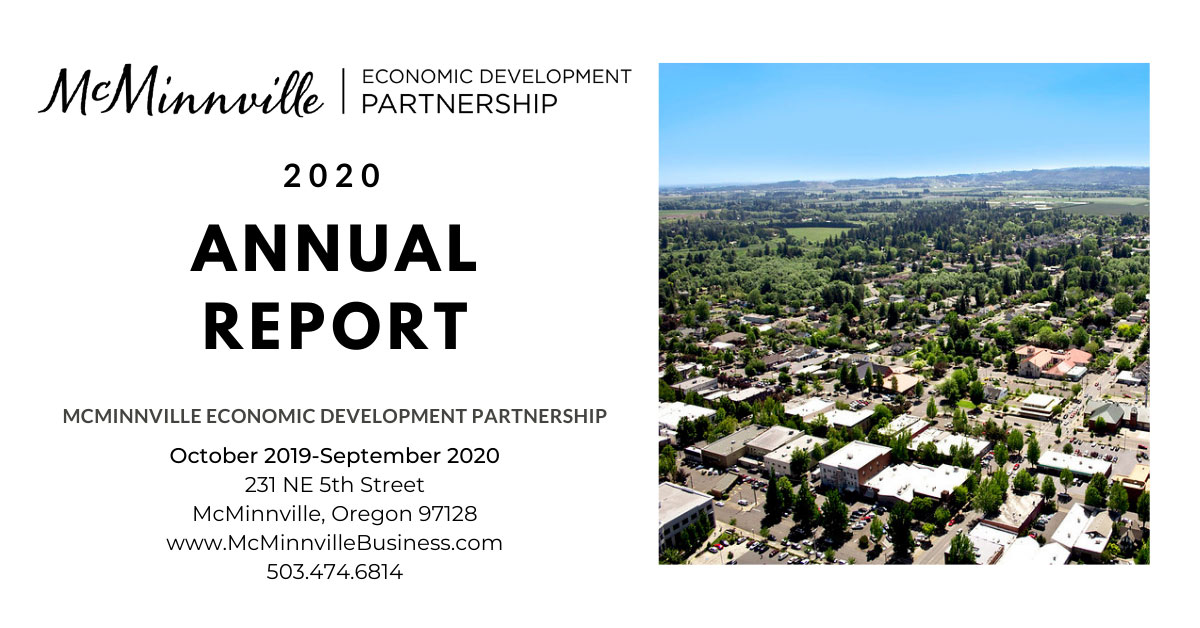 McMinnville | ECONOMIC DEVELOPMENT PARTNERSHIP

2020

ANNUAL REPORT

MCMINNVILLE ECONOMIC DEVELOPMENT PARTNERSHIP

October 2019-September 2020
231 NE 5th Street
McMinnville, Oregon 97128
www.McMinnvilleBusiness.com
503.474.6814